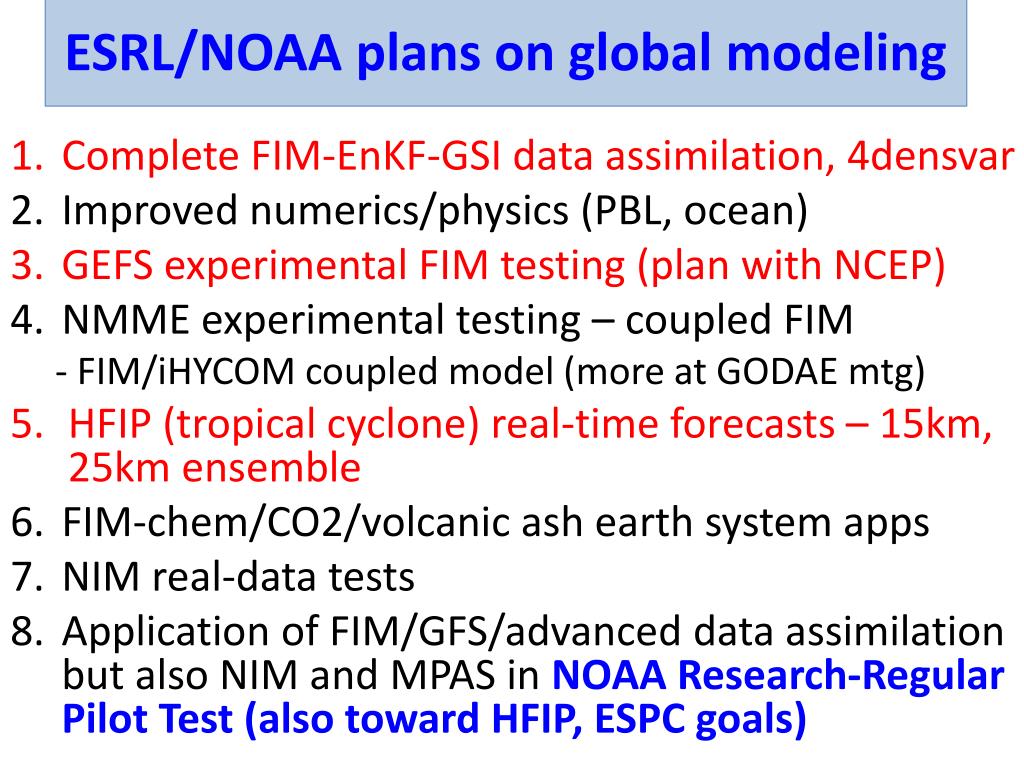 ESRL/NOAA plans on global modeling

1. Complete FIM-EnKF-GSI data assimilation, 4densvar
2. Improved numerics/physics (PBL, ocean)
3. GEFS experimental FIM testing (plan with NCEP)
4. NMME experimental testing – coupled FIM
- FIM/iHYCOM coupled model (more at GODAE mtg)
5. HFIP (tropical cyclone) real-time forecasts – 15km, 25km ensemble
6. FIM-chem/CO2/volcanic ash earth system apps
7. NIM real-data tests
8. Application of FIM/GFS/advanced data assimilation but also NIM and MPAS in NOAA Research-Regular Pilot Test (also toward HFIP, ESPC goals)